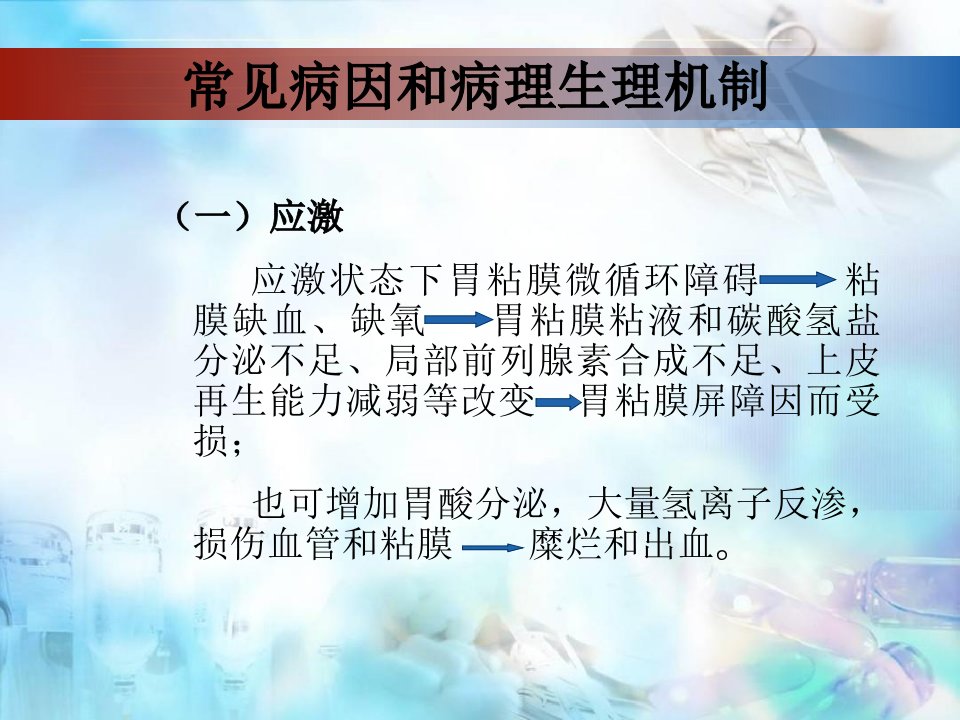 常见病因和病理生理机制

（一）应激

应激状态下胃粘膜微循环障碍 → 粘膜缺血、缺氧 → 胃粘膜粘液和碳酸氢盐分泌不足、局部前列腺素合成不足、上皮再生能力减弱等改变 → 胃粘膜屏障因而受损；

也可增加胃酸分泌，大量氢离子反渗，损伤血管和粘膜 → 糜烂和出血。